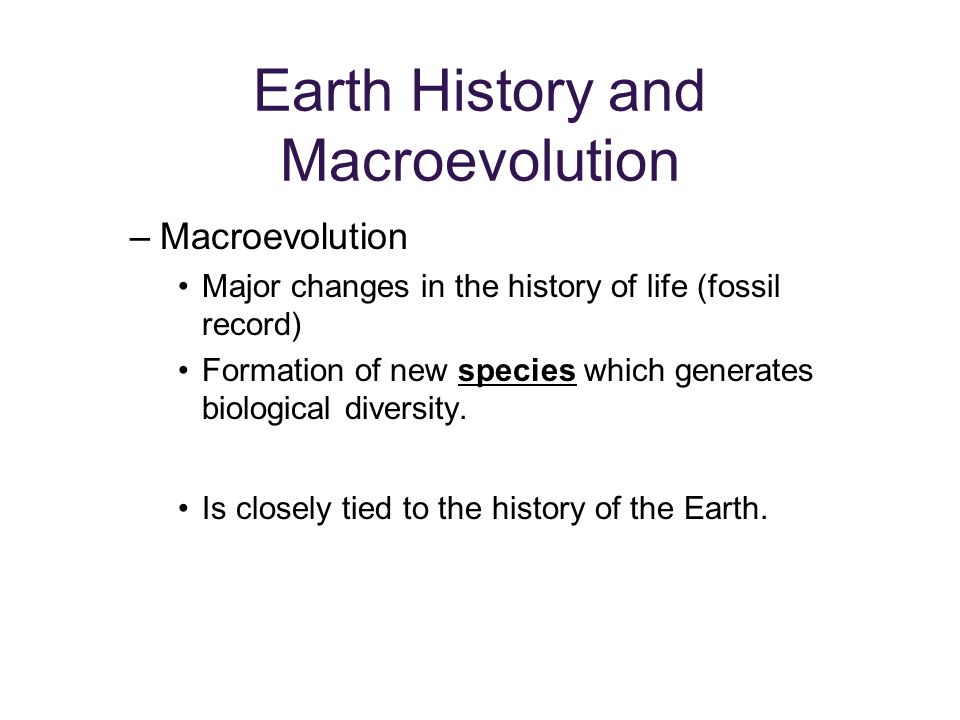 Earth History and Macroevolution

– Macroevolution

• Major changes in the history of life (fossil record)

• Formation of new species which generates biological diversity.

• Is closely tied to the history of the Earth.